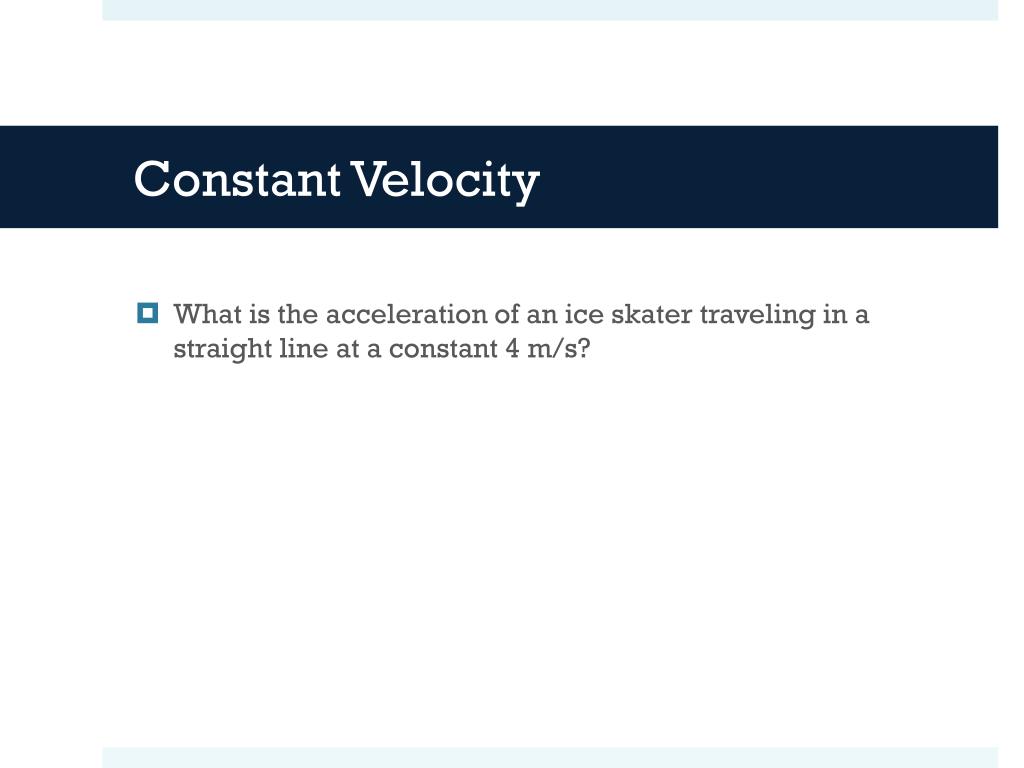 Constant Velocity

What is the acceleration of an ice skater traveling in a straight line at a constant 4 m/s?